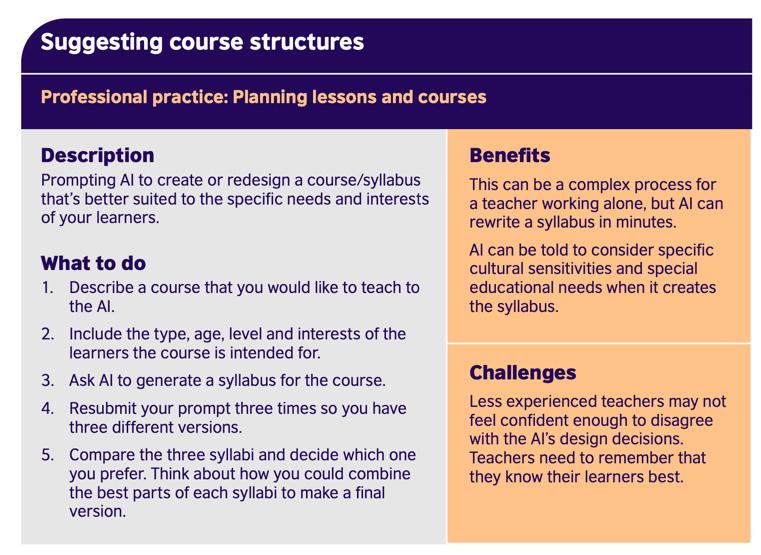 Suggesting course structures

Professional practice: Planning lessons and courses

Description
Prompting AI to create or redesign a course/syllabus that's better suited to the specific needs and interests of your learners.

What to do
1. Describe a course that you would like to teach to the AI.
2. Include the type, age, level and interests of the learners the course is intended for.
3. Ask AI to generate a syllabus for the course.
4. Resubmit your prompt three times so you have three different versions.
5. Compare the three syllabi and decide which one you prefer. Think about how you could combine the best parts of each syllabi to make a final version.

Benefits
This can be a complex process for a teacher working alone, but AI can rewrite a syllabus in minutes.

AI can be told to consider specific cultural sensitivities and special educational needs when it creates the syllabus.

Challenges
Less experienced teachers may not feel confident enough to disagree with the AI's design decisions. Teachers need to remember that they know their learners best.